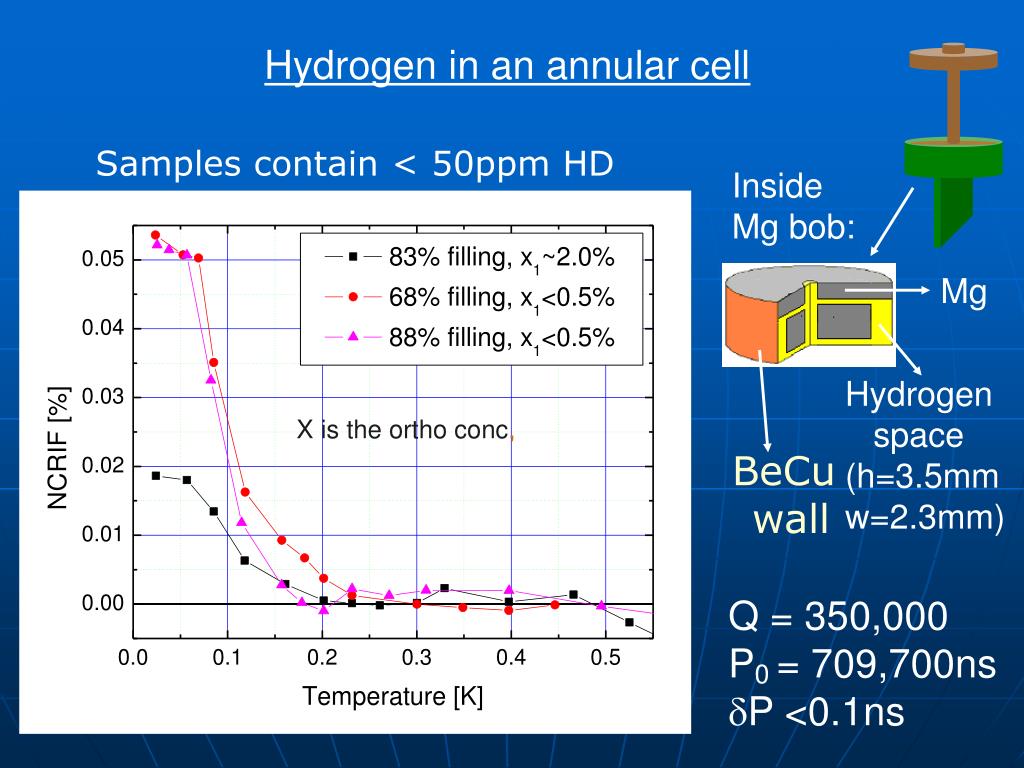 Hydrogen in an annular cell

Samples contain < 50ppm HD

83% filling, $x_1$~2.0%
68% filling, $x_1$<0.5%
88% filling, $x_1$<0.5%

X is the ortho conc

NCRIF [%]

0.05
0.04
0.03
0.02
0.01
0.00

0.0 0.1 0.2 0.3 0.4 0.5

Temperature [K]

Inside Mg bob:

Mg

Hydrogen space (h=3.5mm w=2.3mm)

BeCu wall

Q = 350,000
$P_0$ = 709,700ns
$\delta$P <0.1ns